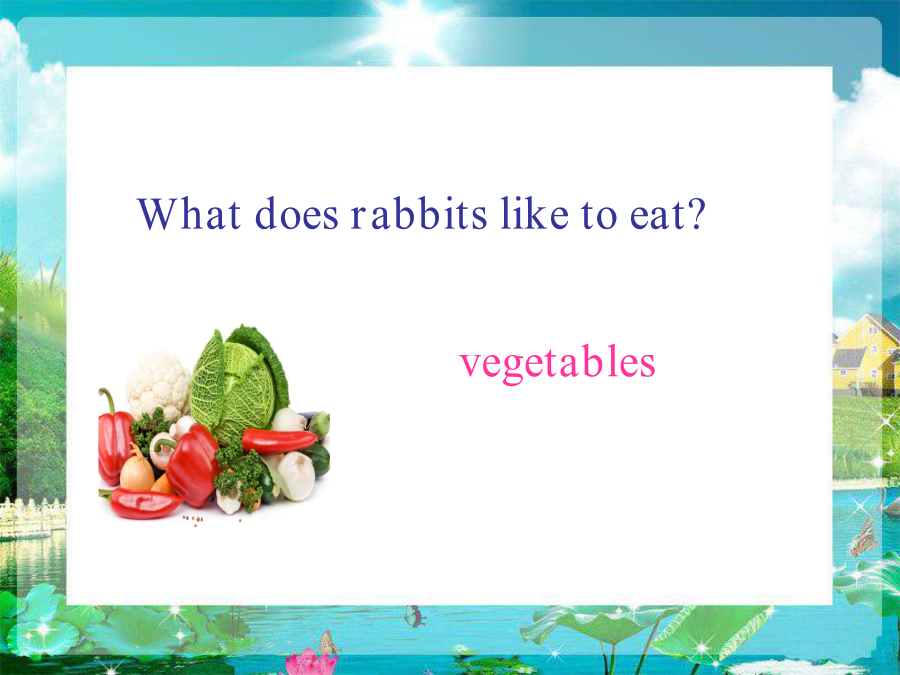 What does rabbits like to eat?

vegetables